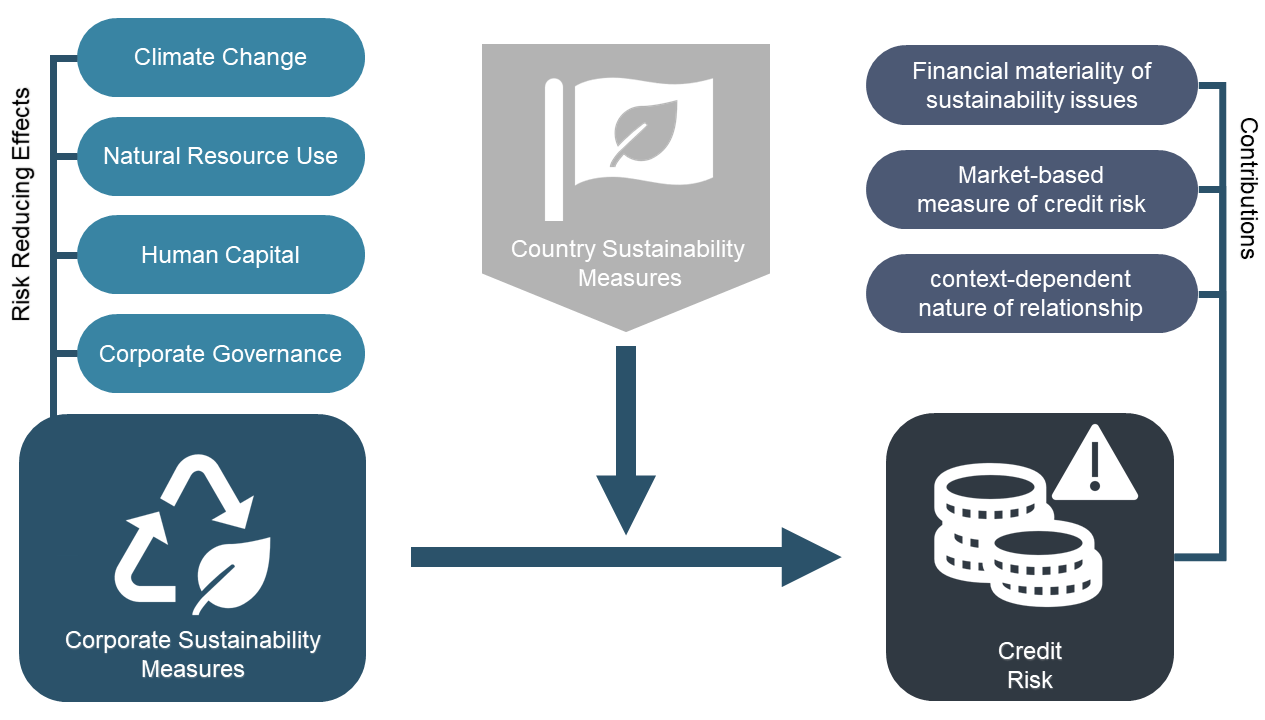 Risk Reducing Effects

Climate Change

Natural Resource Use

Human Capital

Corporate Governance

Corporate Sustainability Measures

Country Sustainability Measures

Financial materiality of sustainability issues

Market-based measure of credit risk

context-dependent nature of relationship

Contributions

Credit Risk